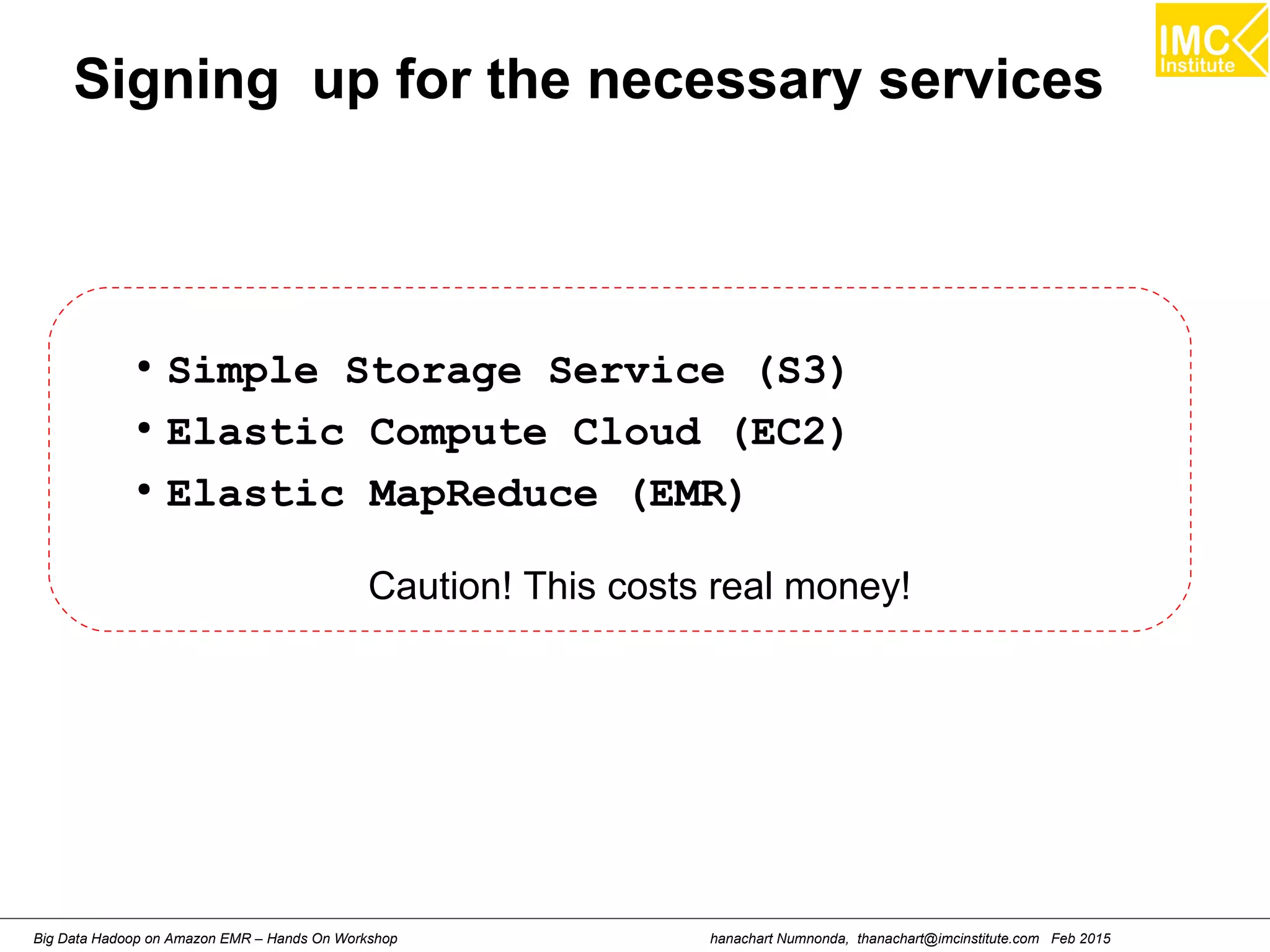 IMC Institute

Signing up for the necessary services

• Simple Storage Service (S3)
• Elastic Compute Cloud (EC2)
• Elastic MapReduce (EMR)

Caution! This costs real money!

Big Data Hadoop on Amazon EMR – Hands On Workshop

hanachart Numnonda, thanachart@imcinstitute.com Feb 2015